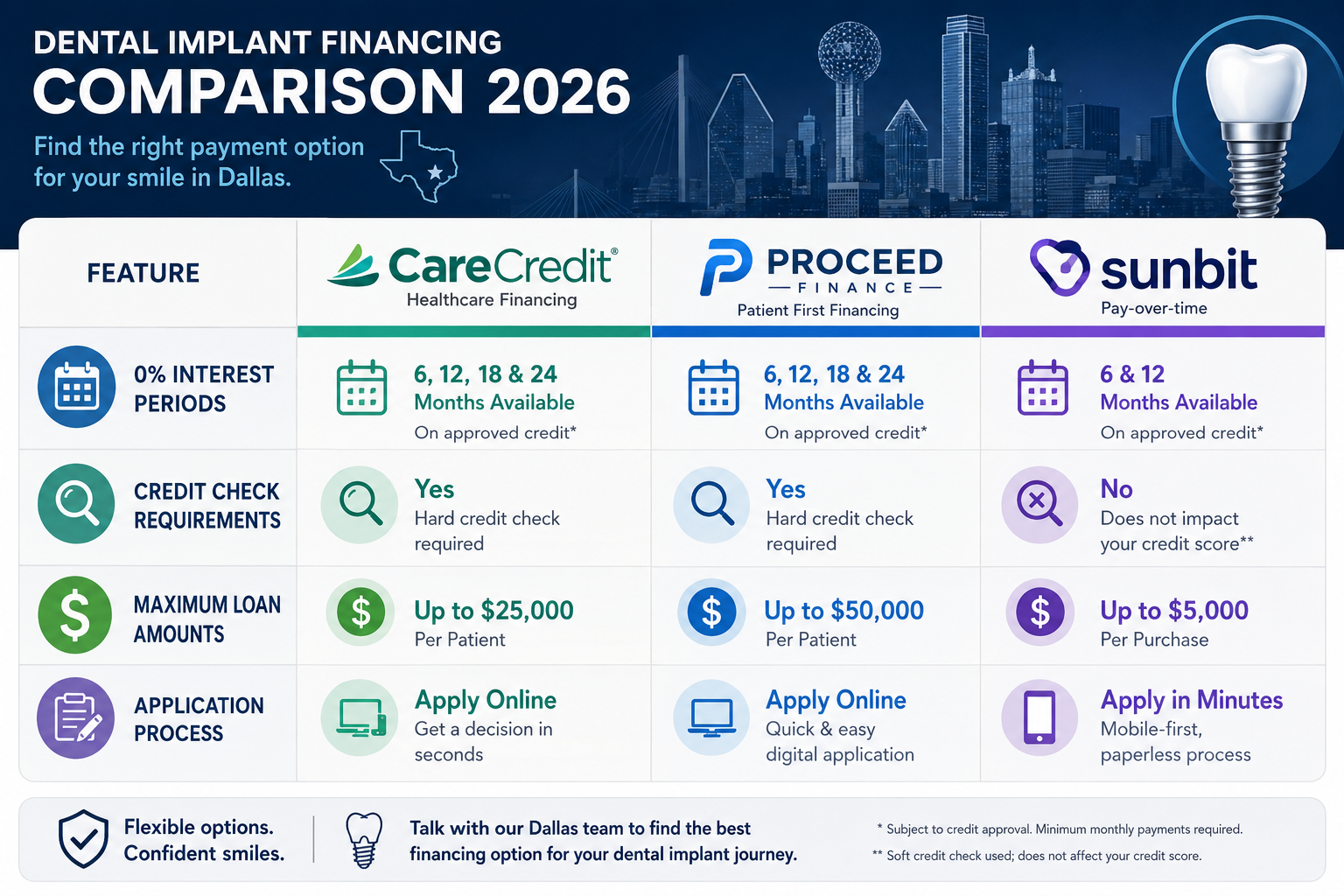 DENTAL IMPLANT FINANCING
COMPARISON 2026

Find the right payment option for your smile in Dallas.

| FEATURE | CareCredit® Healthcare Financing | PROCEED FINANCE Patient First Financing | sunbit Pay-over-time |
|---|---|---|---|
| 0% INTEREST PERIODS | 6, 12, 18 & 24 Months Available On approved credit* | 6, 12, 18 & 24 Months Available On approved credit* | 6 & 12 Months Available On approved credit* |
| CREDIT CHECK REQUIREMENTS | Yes Hard credit check required | Yes Hard credit check required | No Does not impact your credit score** |
| MAXIMUM LOAN AMOUNTS | Up to $25,000 Per Patient | Up to $50,000 Per Patient | Up to $5,000 Per Purchase |
| APPLICATION PROCESS | Apply Online Get a decision in seconds | Apply Online Quick & easy digital application | Apply in Minutes Mobile-first, paperless process |

Flexible options. Confident smiles.

Talk with our Dallas team to find the best financing option for your dental implant journey.

* Subject to credit approval. Minimum monthly payments required.
** Soft credit check used; does not affect your credit score.